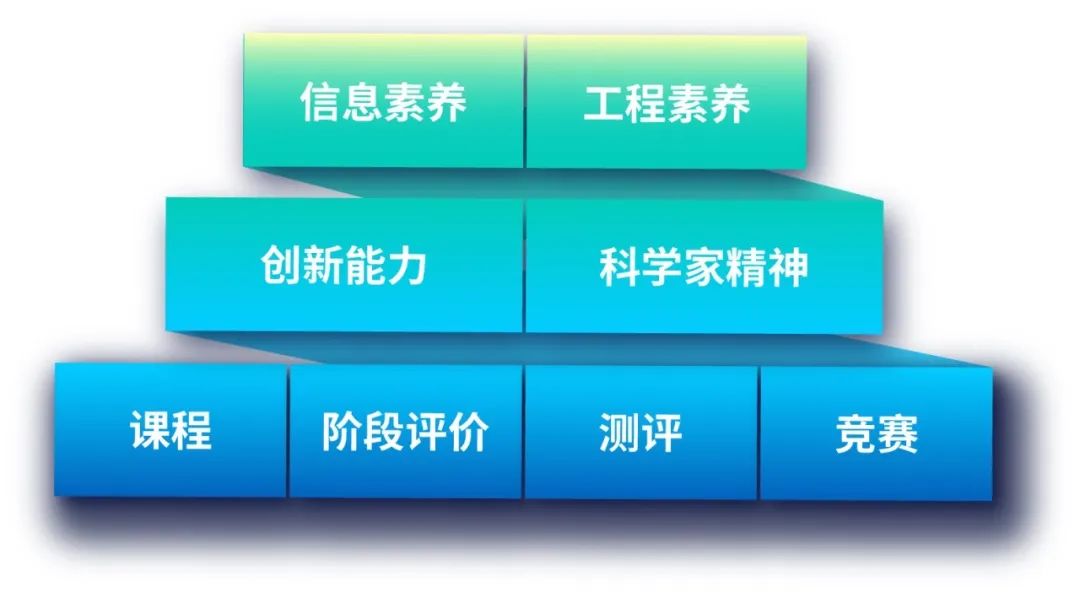 信息素养 工程素养

创新能力 科学家精神

课程 阶段评价 测评 竞赛